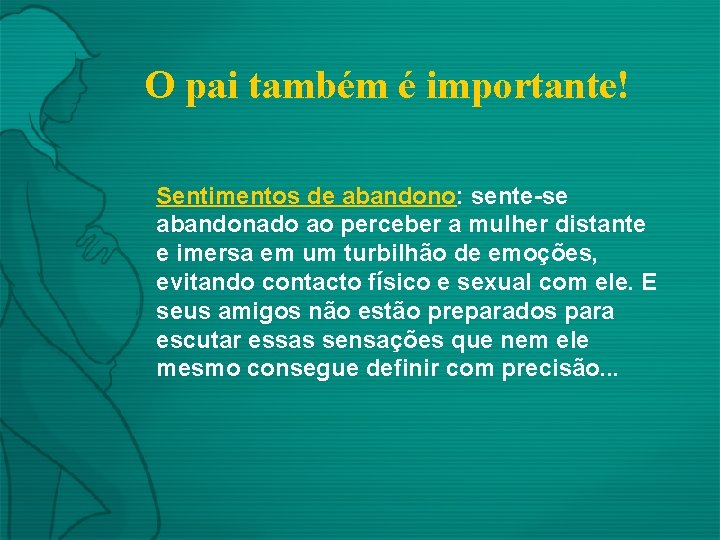 O pai também é importante!

Sentimentos de abandono: sente-se abandonado ao perceber a mulher distante e imersa em um turbilhão de emoções, evitando contacto físico e sexual com ele. E seus amigos não estão preparados para escutar essas sensações que nem ele mesmo consegue definir com precisão...